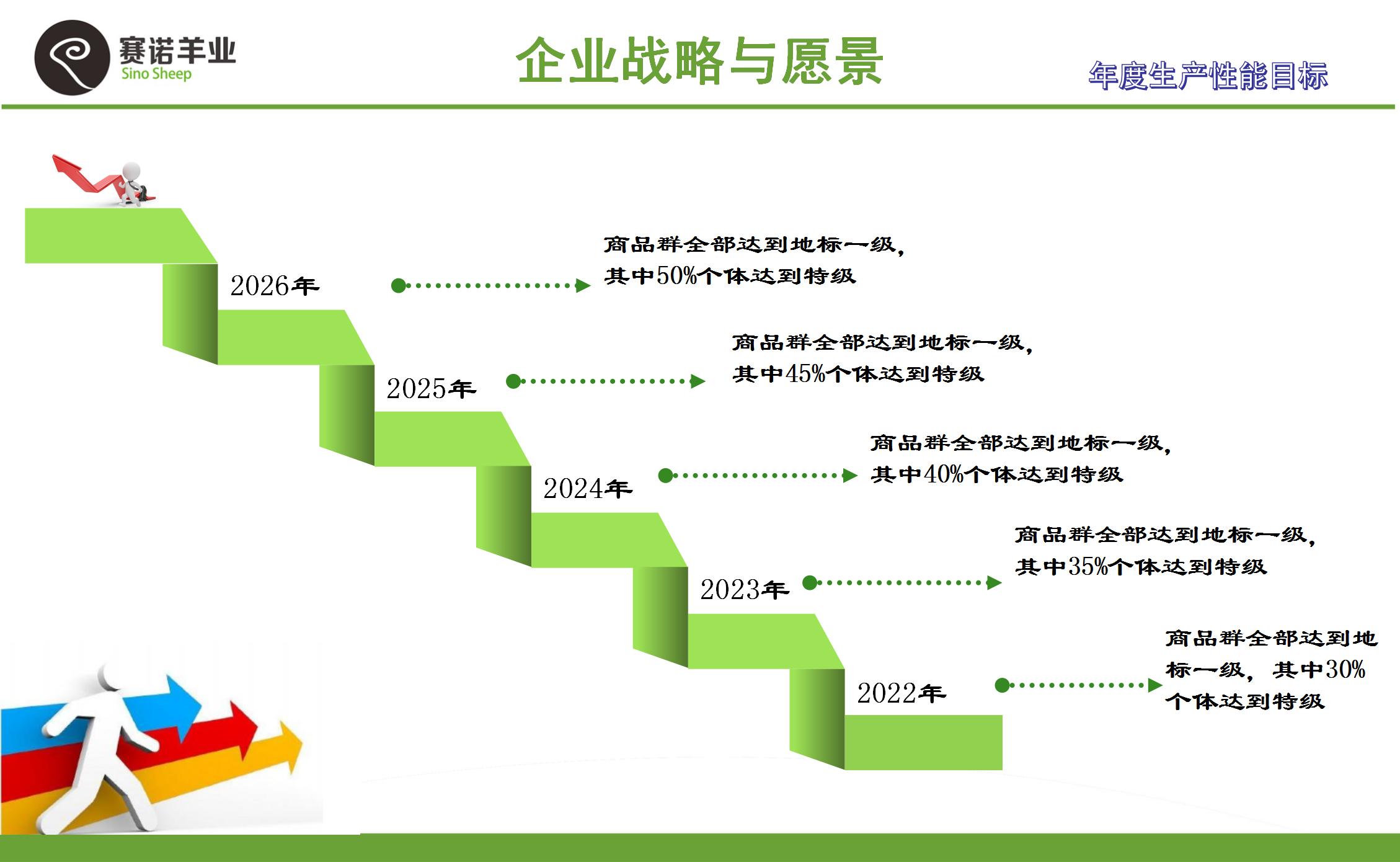 赛诺羊业
Sino Sheep

企业战略与愿景

年度生产性能目标

2026年

商品群全部达到地标一级，其中50%个体达到特级

2025年

商品群全部达到地标一级，其中45%个体达到特级

2024年

商品群全部达到地标一级，其中40%个体达到特级

2023年

商品群全部达到地标一级，其中35%个体达到特级

2022年

商品群全部达到地标一级，其中30%个体达到特级